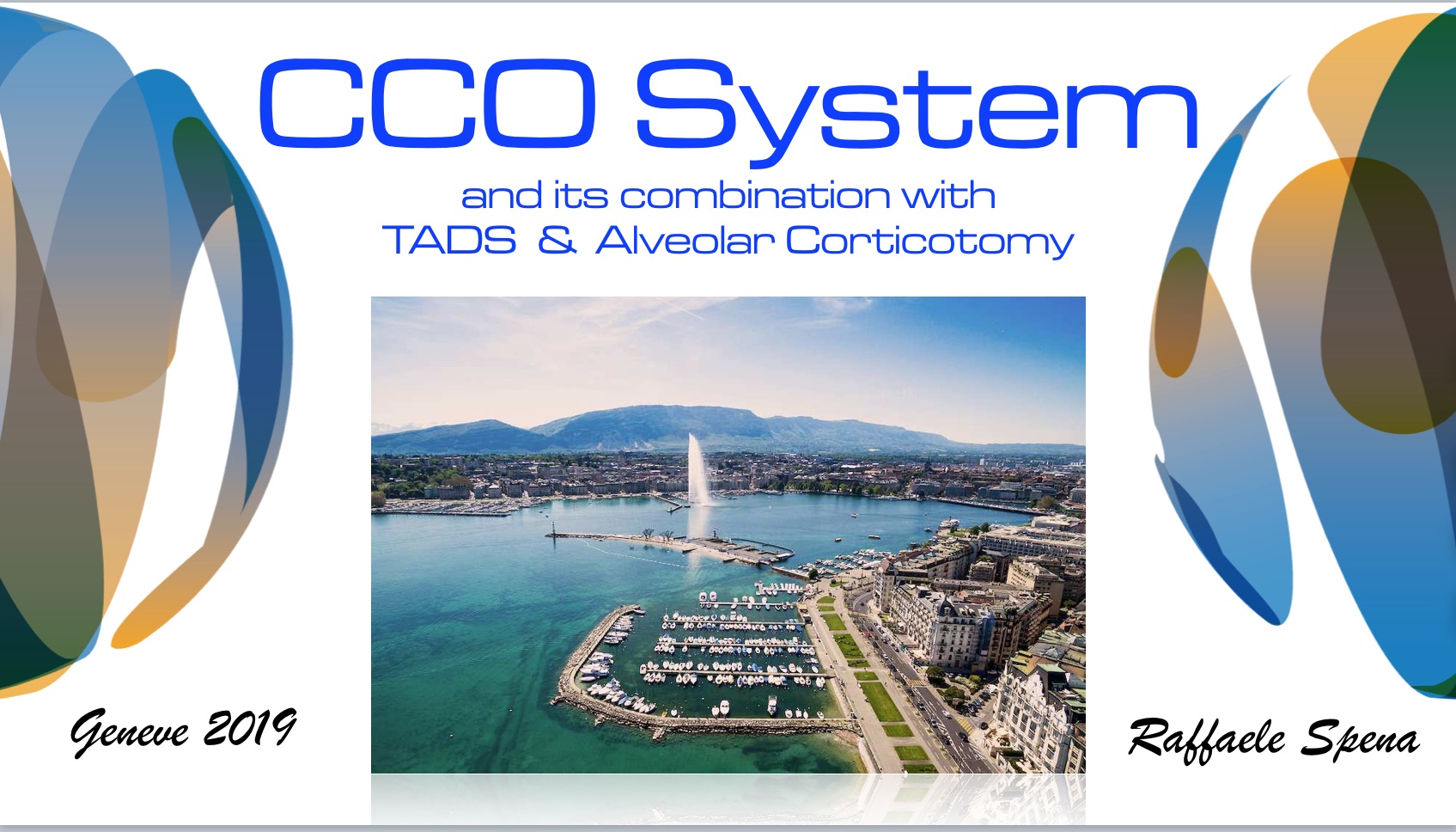 CCO System

and its combination with
TADS & Alveolar Corticotomy

Geneve 2019

Raffaele Spena